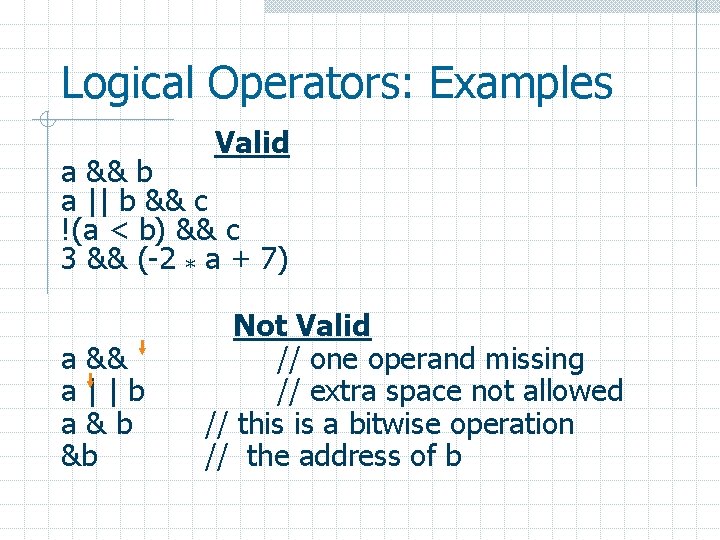 Logical Operators: Examples

Valid

a && b
a || b && c
!(a < b) && c
3 && (-2 * a + 7)

Not Valid

a && // one operand missing
a | | b // extra space not allowed
a & b // this is a bitwise operation
&b // the address of b